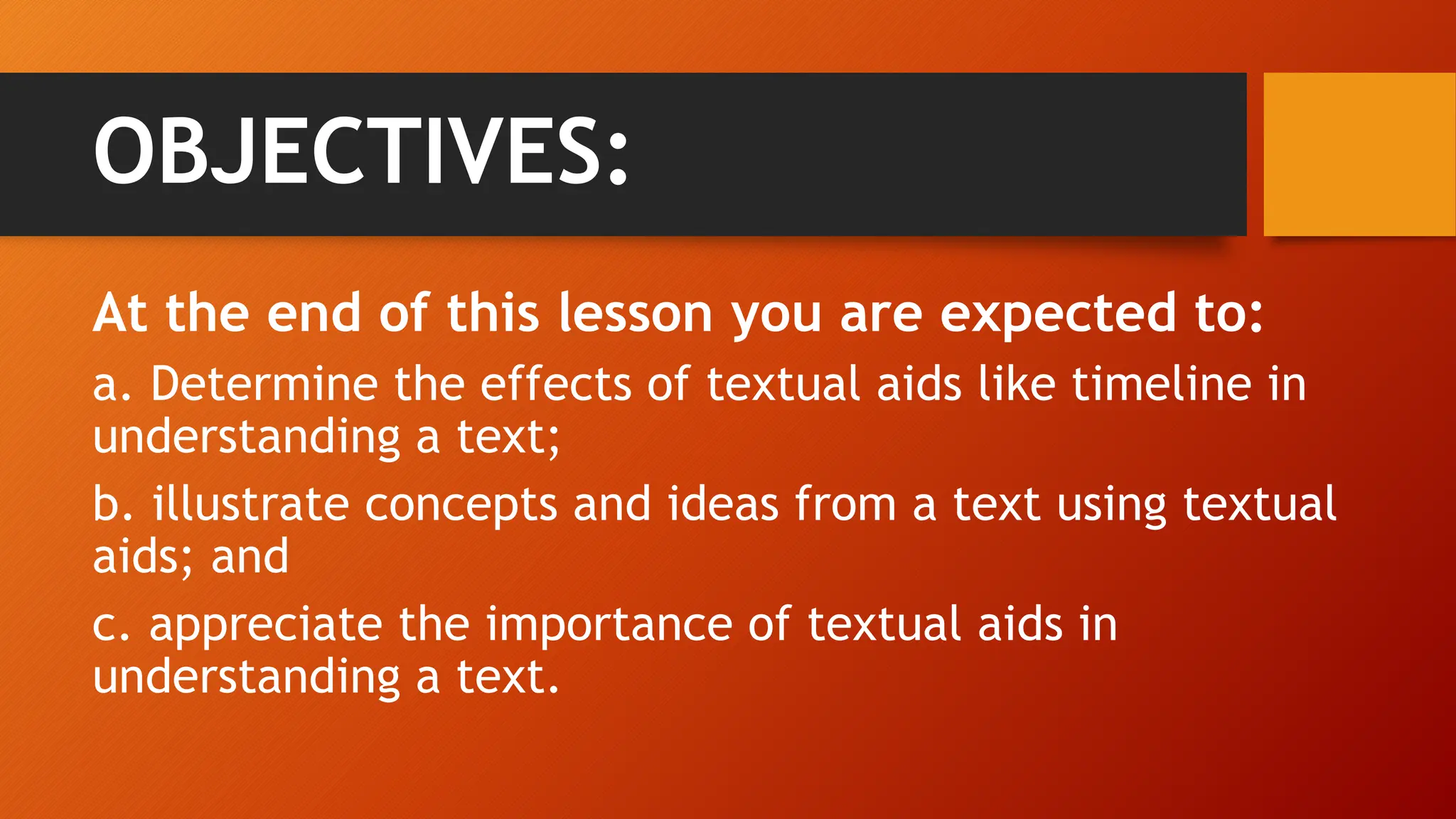 OBJECTIVES:

At the end of this lesson you are expected to:

a. Determine the effects of textual aids like timeline in understanding a text;

b. illustrate concepts and ideas from a text using textual aids; and

c. appreciate the importance of textual aids in understanding a text.